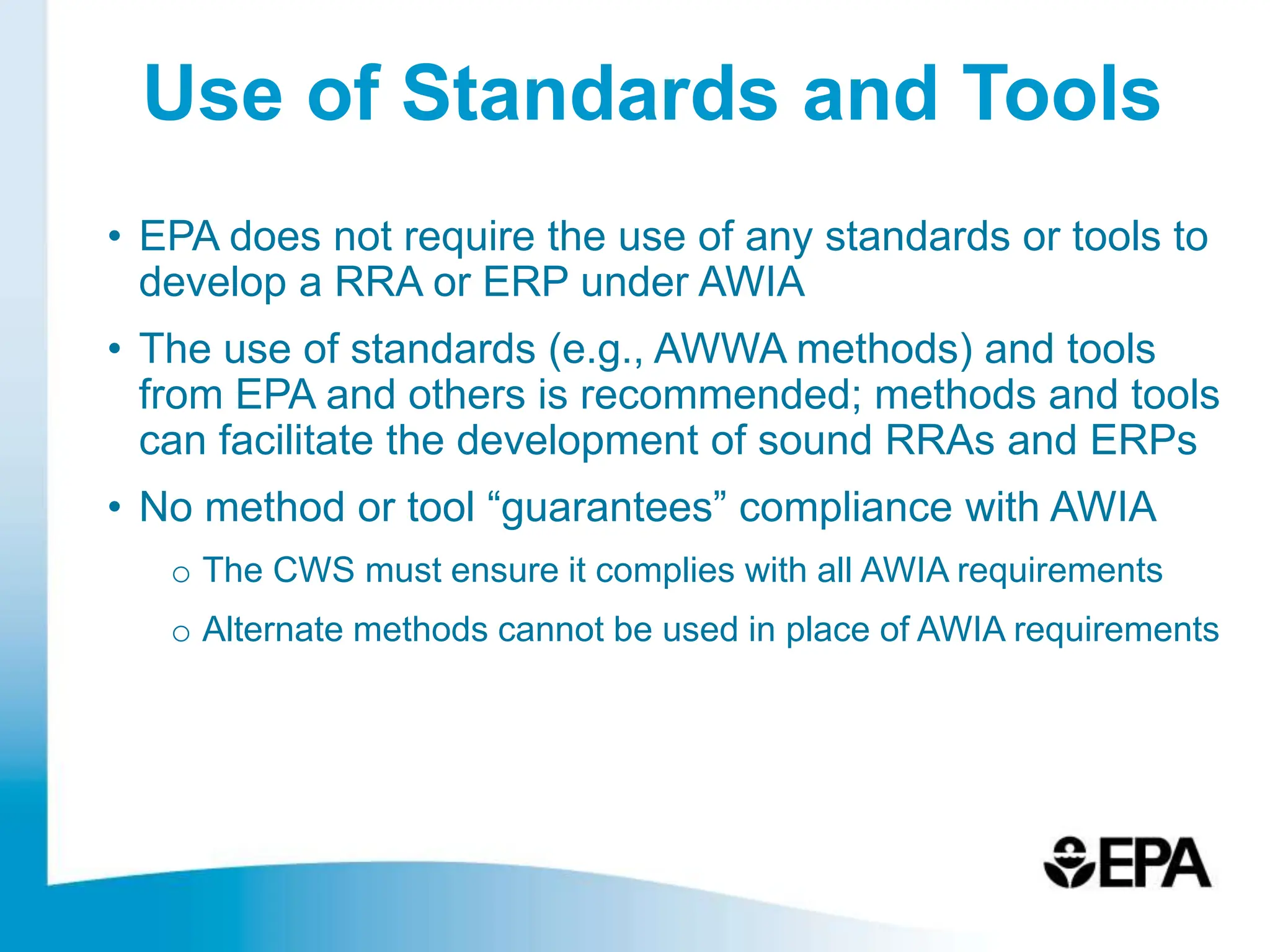 Use of Standards and Tools

• EPA does not require the use of any standards or tools to develop a RRA or ERP under AWIA

• The use of standards (e.g., AWWA methods) and tools from EPA and others is recommended; methods and tools can facilitate the development of sound RRAs and ERPs

• No method or tool “guarantees” compliance with AWIA

o The CWS must ensure it complies with all AWIA requirements

o Alternate methods cannot be used in place of AWIA requirements

EPA